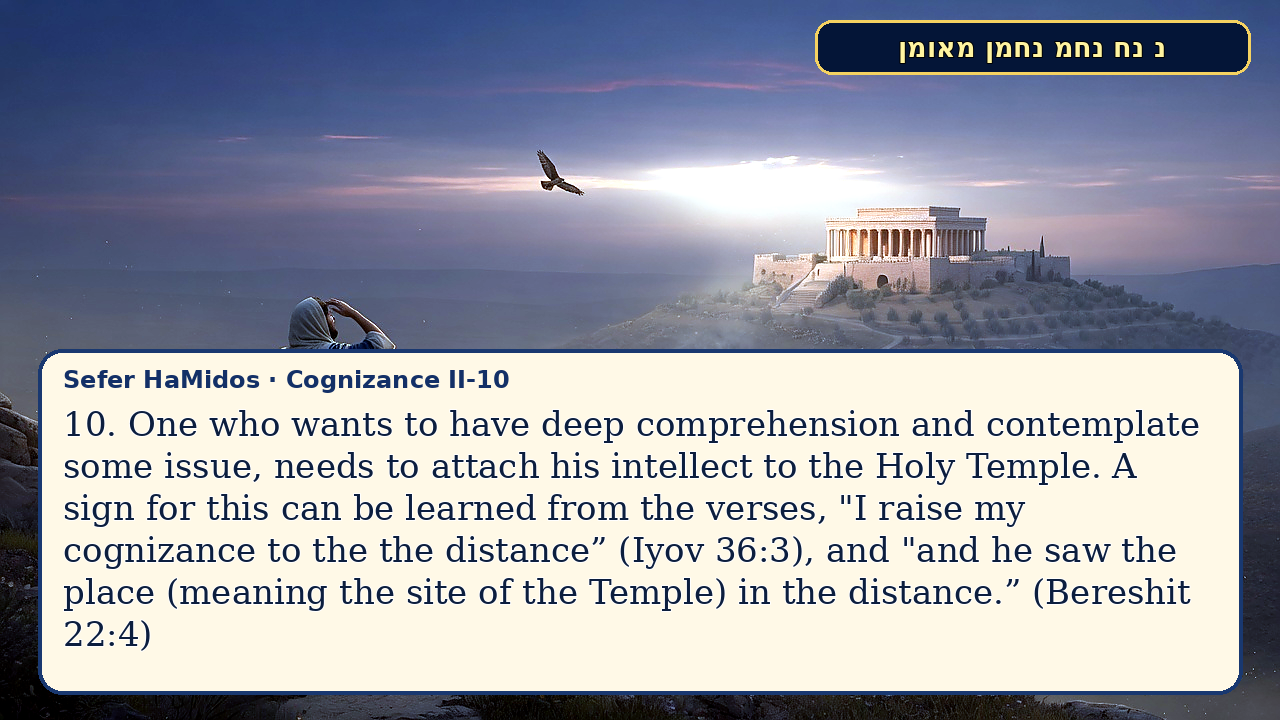 נ נח נחמ נחמן מאומן

Sefer HaMidos · Cognizance II-10

10. One who wants to have deep comprehension and contemplate some issue, needs to attach his intellect to the Holy Temple. A sign for this can be learned from the verses, "I raise my cognizance to the the distance” (Iyov 36:3), and "and he saw the place (meaning the site of the Temple) in the distance.” (Bereshit 22:4)